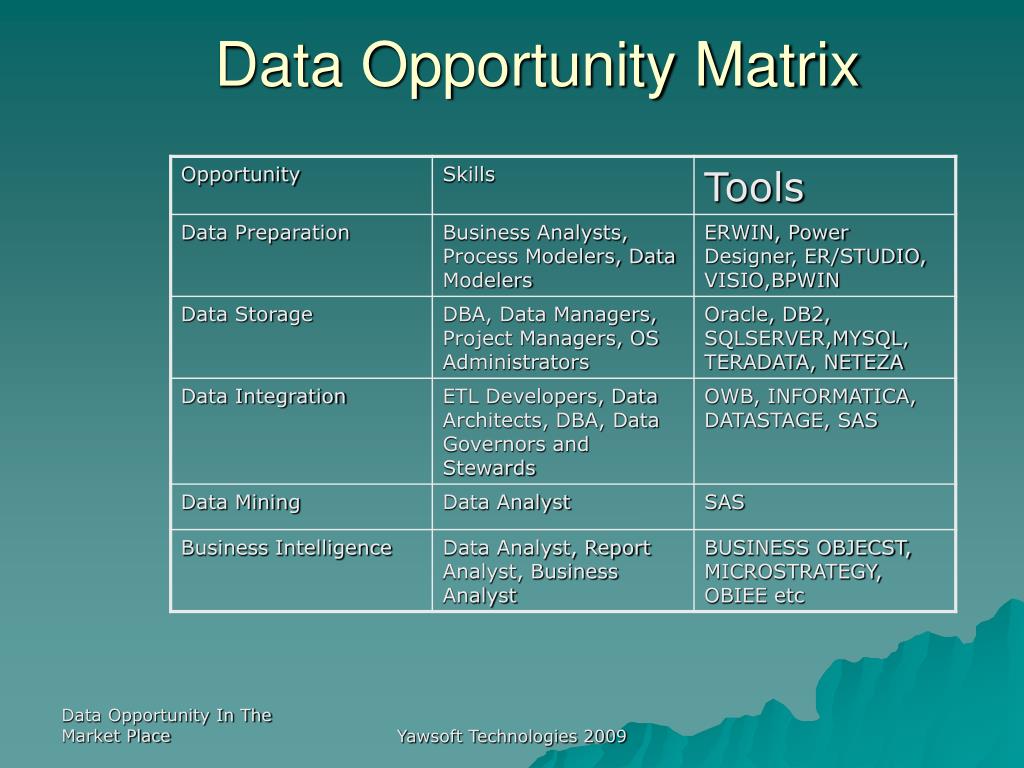 Data Opportunity Matrix

| Opportunity | Skills | Tools |
|---|---|---|
| Data Preparation | Business Analysts, Process Modelers, Data Modelers | ERWIN, Power Designer, ER/STUDIO, VISIO,BPWIN |
| Data Storage | DBA, Data Managers, Project Managers, OS Administrators | Oracle, DB2, SQLSERVER,MYSQL, TERADATA, NETEZA |
| Data Integration | ETL Developers, Data Architects, DBA, Data Governors and Stewards | OWB, INFORMATICA, DATASTAGE, SAS |
| Data Mining | Data Analyst | SAS |
| Business Intelligence | Data Analyst, Report Analyst, Business Analyst | BUSINESS OBJECST, MICROSTRATEGY, OBIEE etc |

Data Opportunity In The Market Place

Yawsoft Technologies 2009